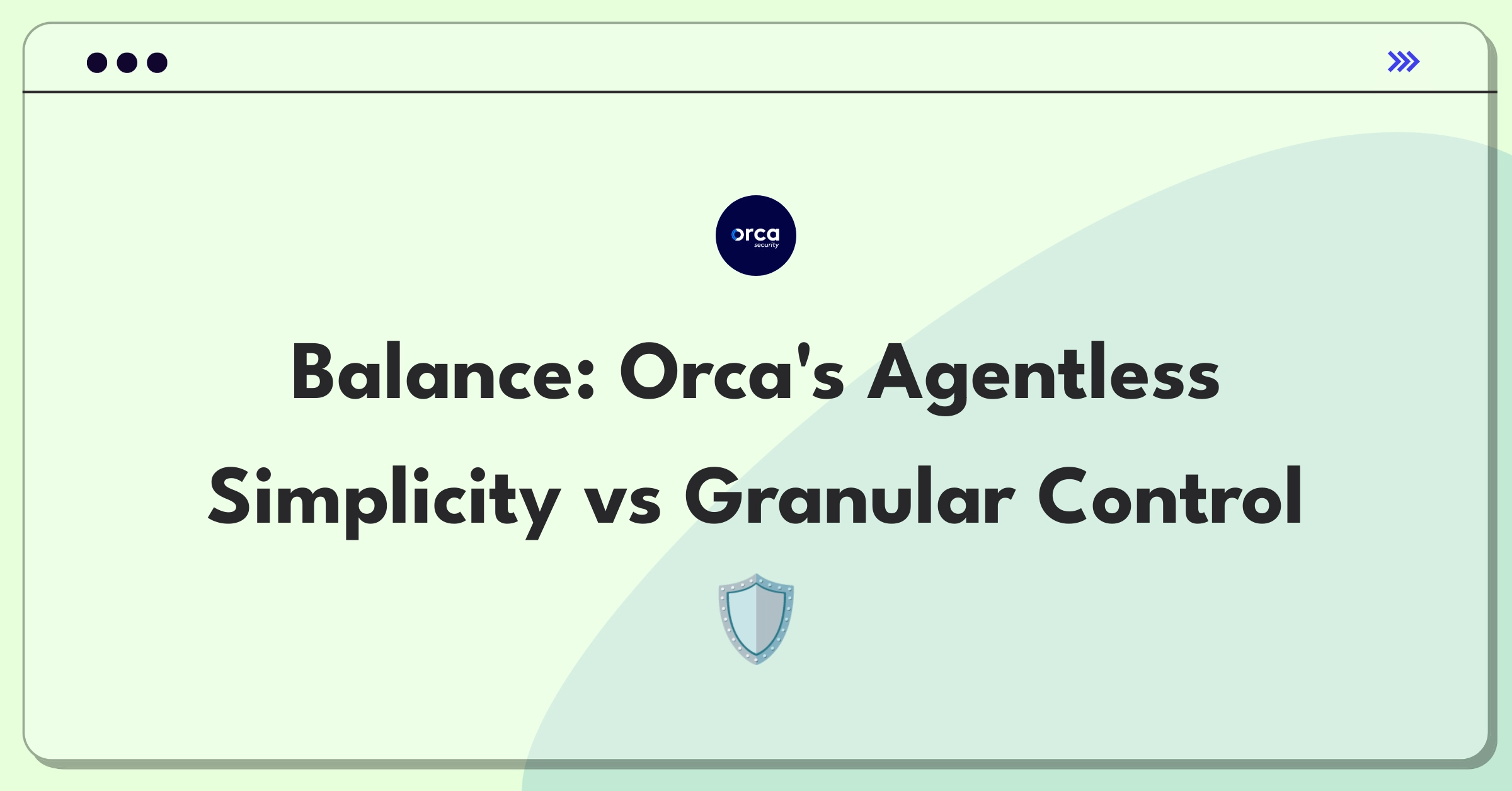 orca
security

Balance: Orca's Agentless Simplicity vs Granular Control